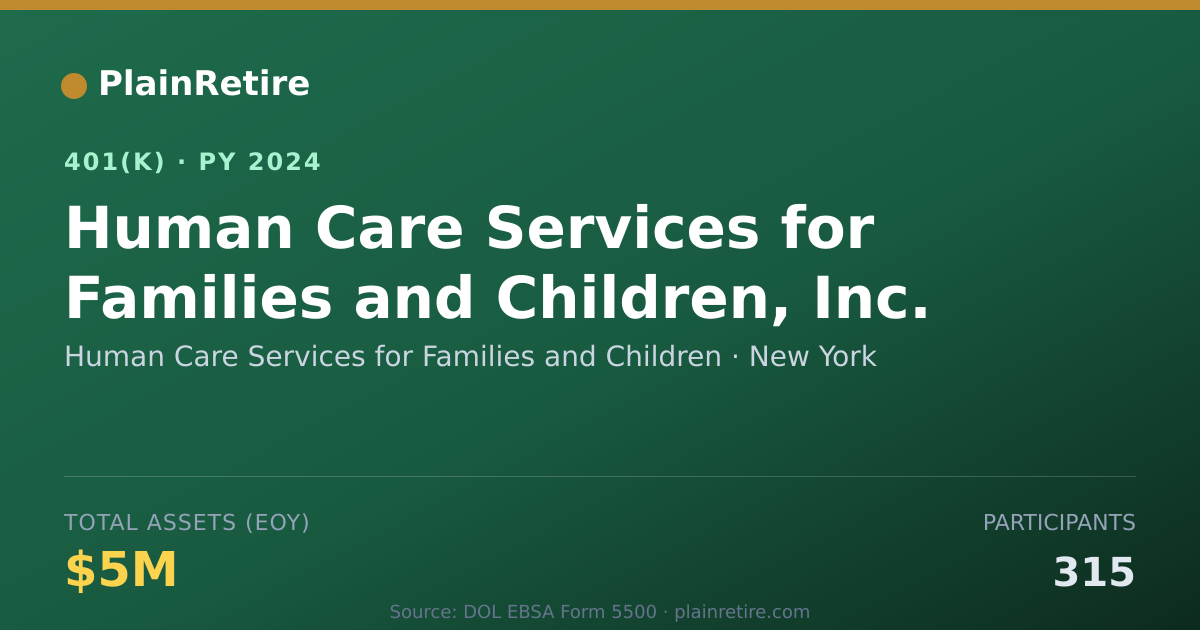 PlainRetire

401(K) · PY 2024

Human Care Services for Families and Children, Inc.

Human Care Services for Families and Children · New York

TOTAL ASSETS (EOY)

$5M

PARTICIPANTS

315

Source: DOL EBSA Form 5500 · plainretire.com